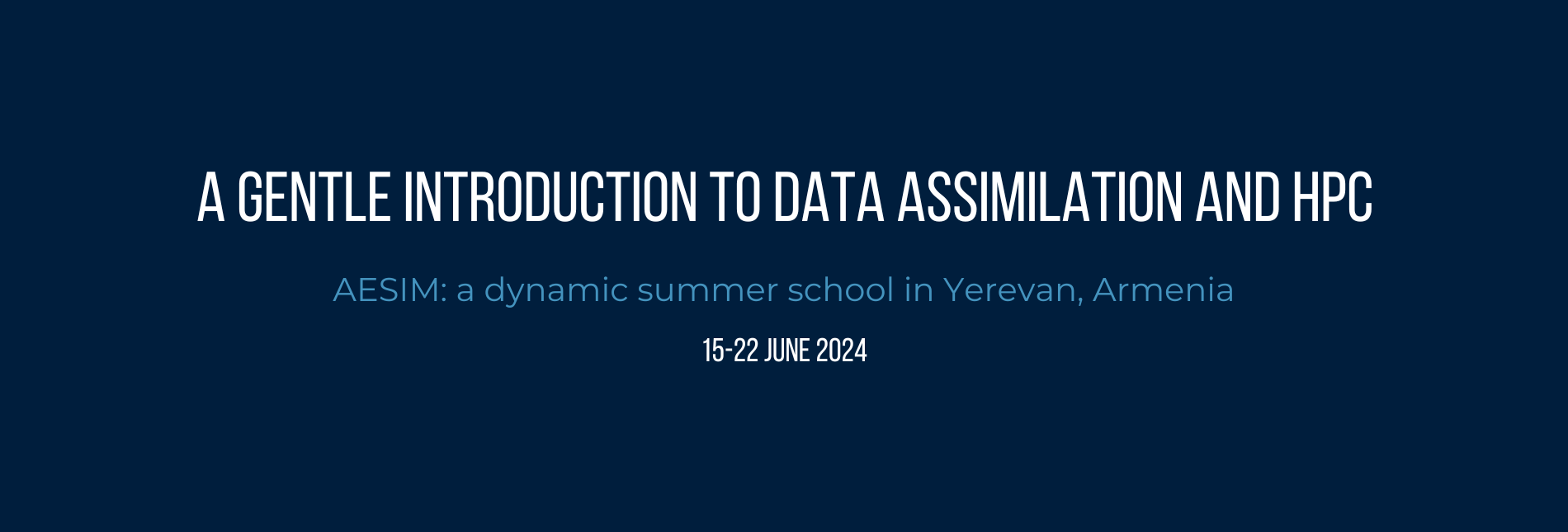 A GENTLE INTRODUCTION TO DATA ASSIMILATION AND HPC

AESIM: a dynamic summer school in Yerevan, Armenia

15-22 JUNE 2024